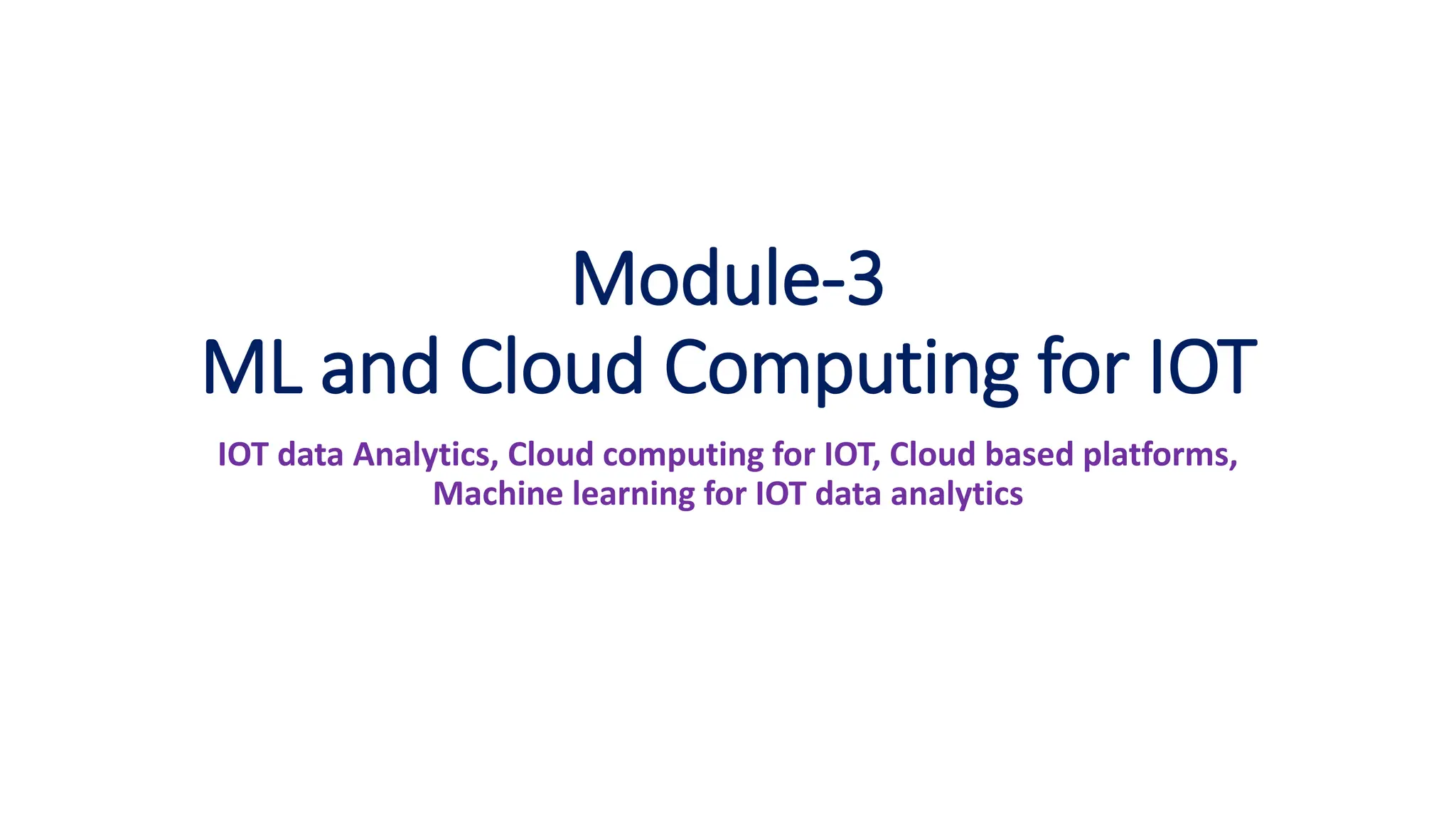 Module-3
ML and Cloud Computing for IOT

IOT data Analytics, Cloud computing for IOT, Cloud based platforms, Machine learning for IOT data analytics